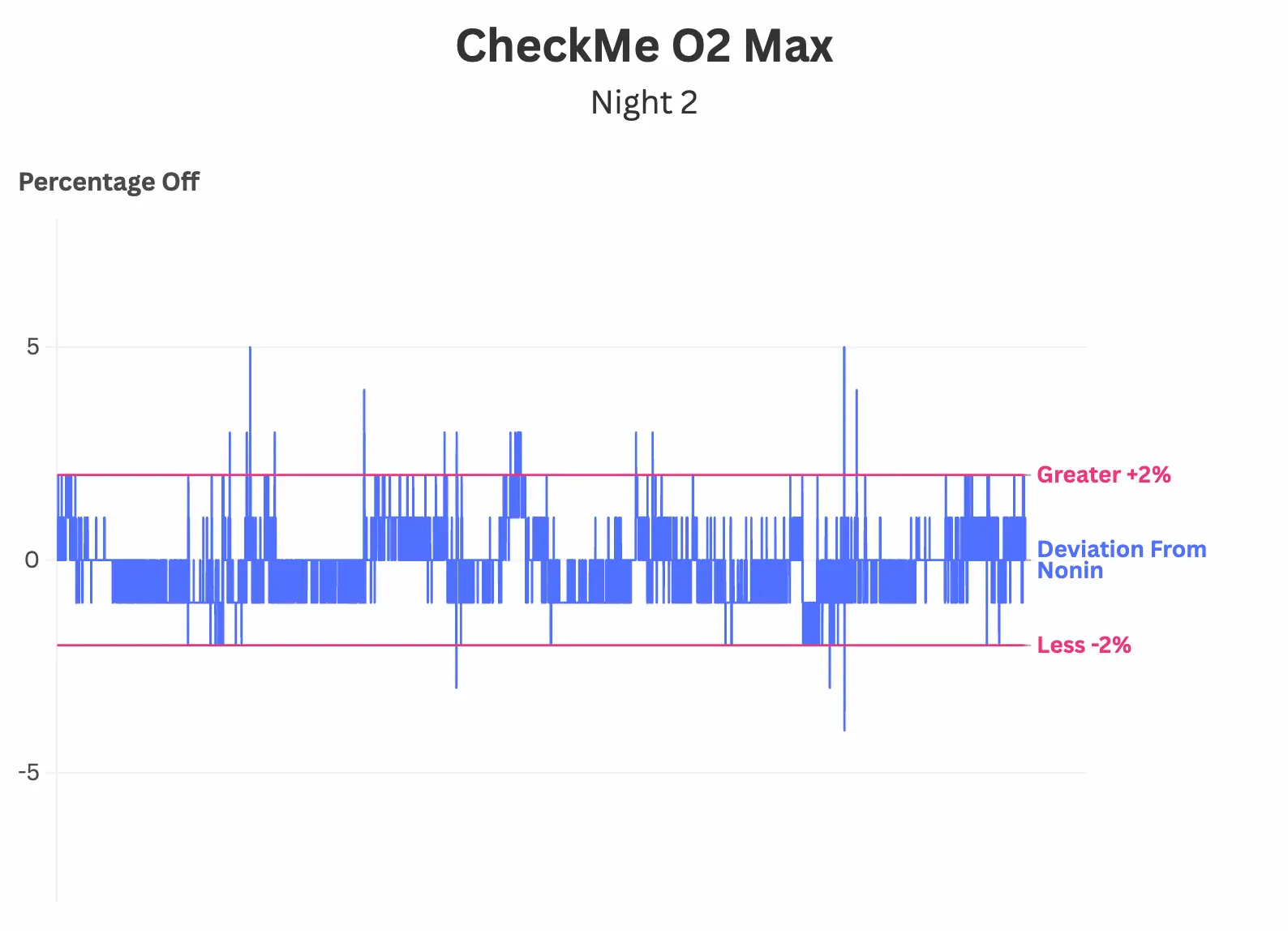 CheckMe O2 Max

Night 2

Percentage Off

5

0

-5

Greater +2%

Deviation From Nonin

Less -2%